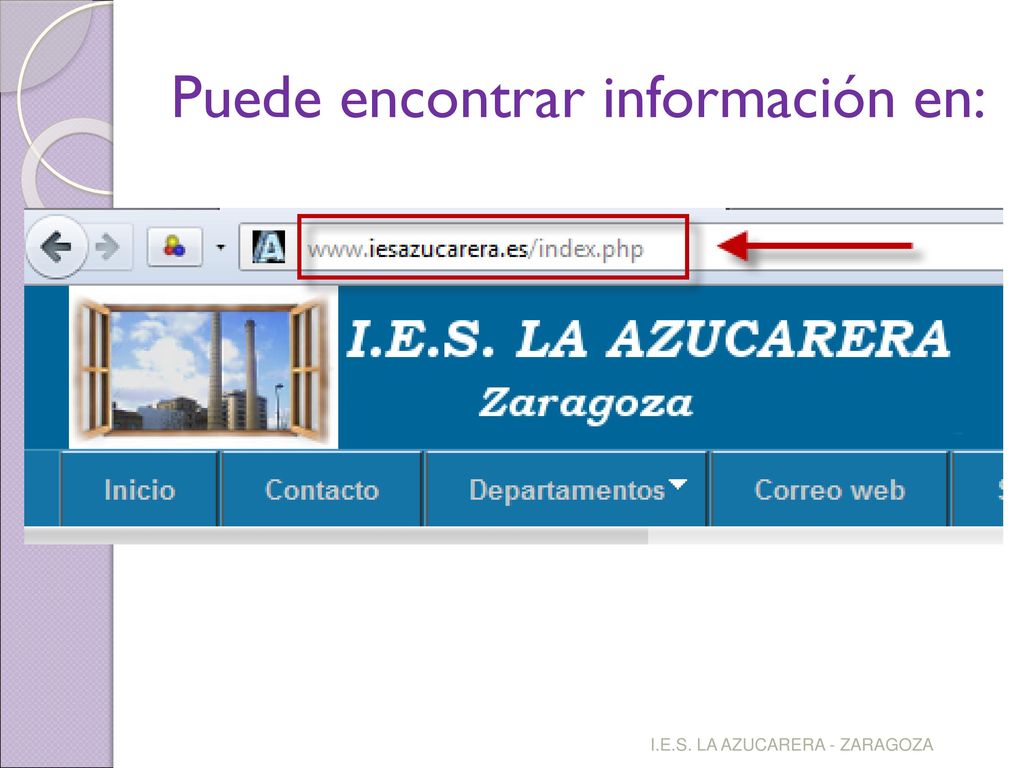 Puede encontrar información en:

www.iesazucarera.es/index.php

I.E.S. LA AZUCARERA
Zaragoza

Inicio
Contacto
Departamentos
Correo web

I.E.S. LA AZUCARERA - ZARAGOZA